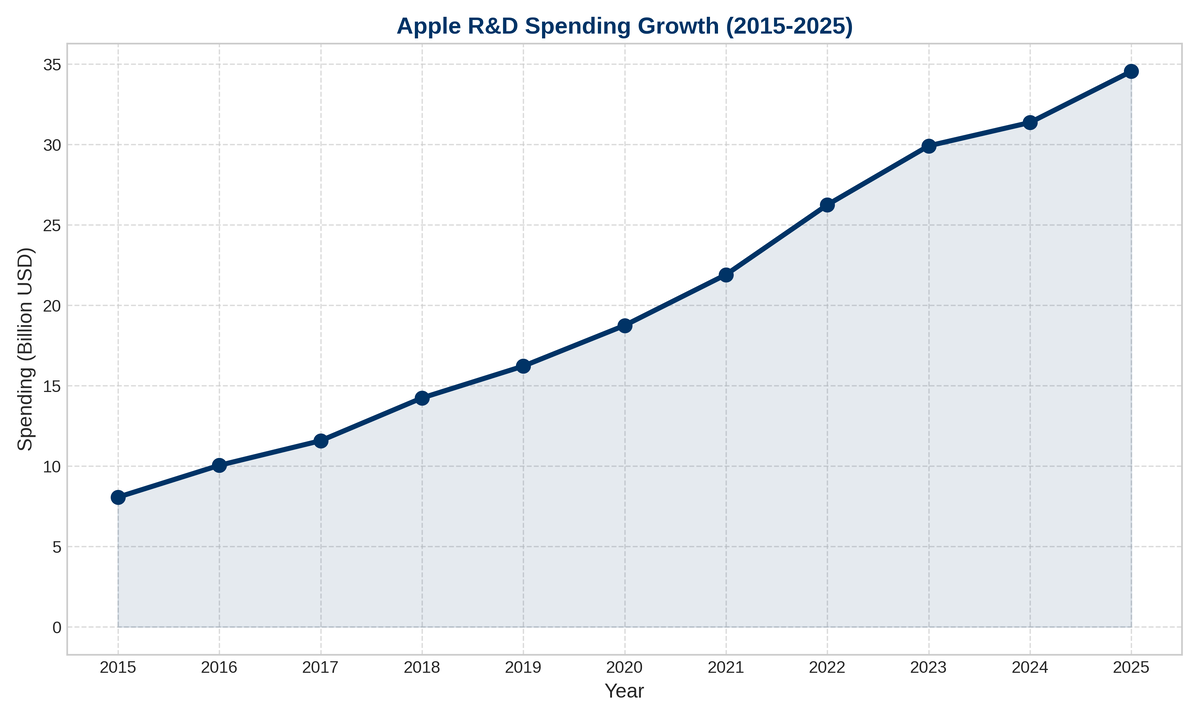 Apple R&D Spending Growth (2015-2025)

Spending (Billion USD)

35
30
25
20
15
10
5
0

2015
2016
2017
2018
2019
2020
2021
2022
2023
2024
2025

Year